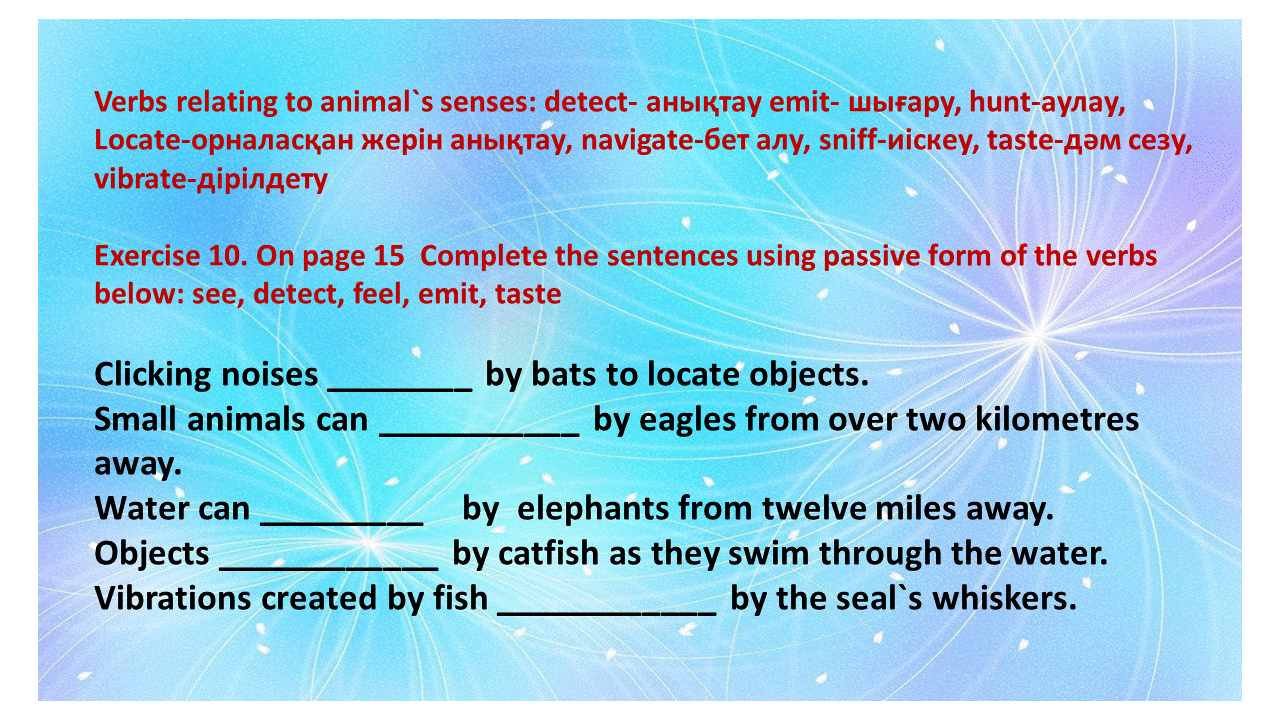 Verbs relating to animal`s senses: detect- анықтау emit- шығару, hunt-аулау, Locate-орналасқан жерін анықтау, navigate-бет алу, sniff-иіскеу, taste-дәм сезу, vibrate-дірілдету

Exercise 10. On page 15 Complete the sentences using passive form of the verbs below: see, detect, feel, emit, taste

Clicking noises ________ by bats to locate objects.
Small animals can ___________ by eagles from over two kilometres away.
Water can _________ by elephants from twelve miles away.
Objects ____________ by catfish as they swim through the water.
Vibrations created by fish ____________ by the seal`s whiskers.